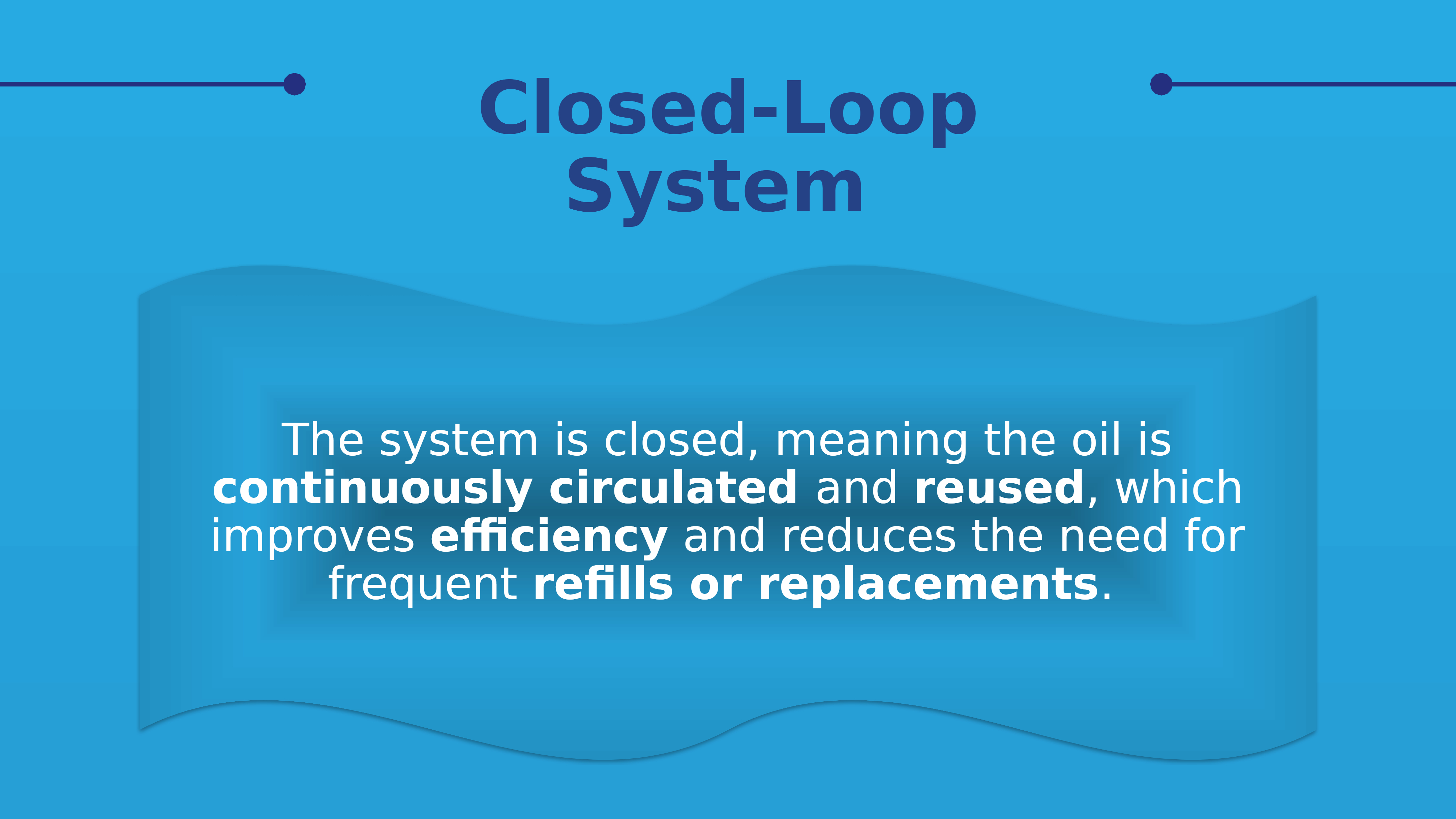 Closed-Loop System

The system is closed, meaning the oil is continuously circulated and reused, which improves efficiency and reduces the need for frequent refills or replacements.